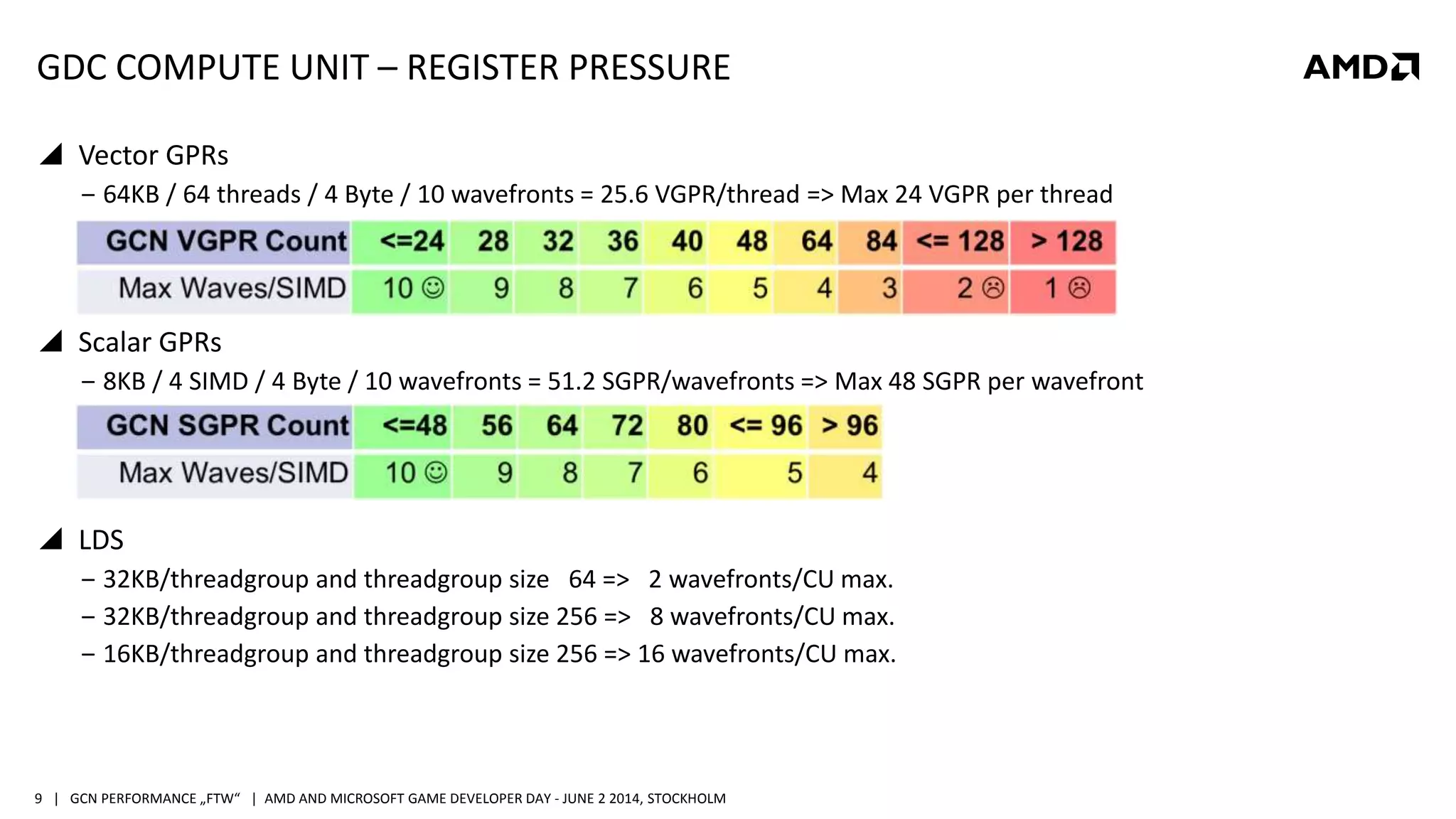 GDC COMPUTE UNIT – REGISTER PRESSURE

AMD

Vector GPRs

– 64KB / 64 threads / 4 Byte / 10 wavefronts = 25.6 VGPR/thread => Max 24 VGPR per thread

| GCN VGPR Count | <=24 | 28 | 32 | 36 | 40 | 48 | 64 | 84 | <= 128 | > 128 |
|---|---|---|---|---|---|---|---|---|---|---|
| Max Waves/SIMD | 10 ☺ | 9 | 8 | 7 | 6 | 5 | 4 | 3 | 2 ☹ | 1 ☹ |

Scalar GPRs

– 8KB / 4 SIMD / 4 Byte / 10 wavefronts = 51.2 SGPR/wavefronts => Max 48 SGPR per wavefront

| GCN SGPR Count | <=48 | 56 | 64 | 72 | 80 | <= 96 | > 96 |
|---|---|---|---|---|---|---|---|
| Max Waves/SIMD | 10 ☺ | 9 | 8 | 7 | 6 | 5 | 4 |

LDS

– 32KB/threadgroup and threadgroup size 64 => 2 wavefronts/CU max.

– 32KB/threadgroup and threadgroup size 256 => 8 wavefronts/CU max.

– 16KB/threadgroup and threadgroup size 256 => 16 wavefronts/CU max.

9 | GCN PERFORMANCE „FTW“ | AMD AND MICROSOFT GAME DEVELOPER DAY - JUNE 2 2014, STOCKHOLM